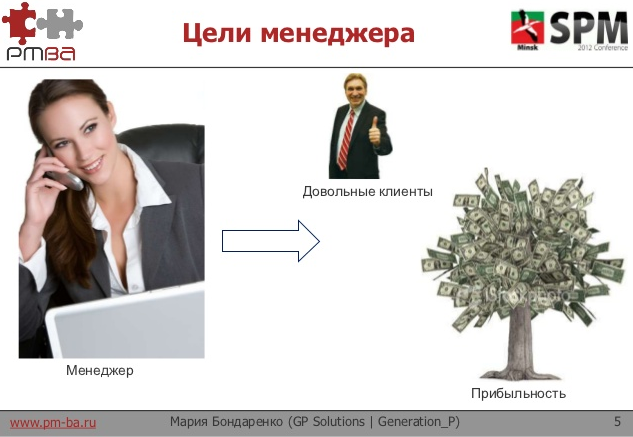 PMBA

Цели менеджера

Minsk SPM 2012 Conference

Довольные клиенты

Менеджер

Прибыльность

www.pm-ba.ru Мария Бондаренко (GP Solutions | Generation_P) 5